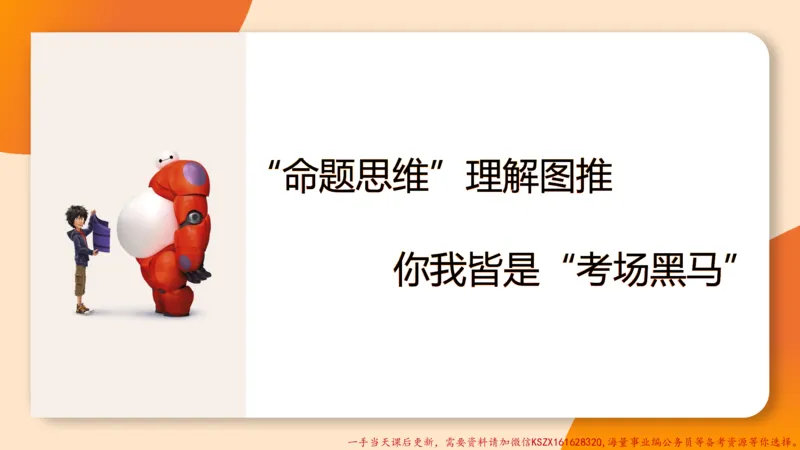 “命题思维”理解图推

你我皆是“考场黑马”

一手当天课后更新，需要资料请加微信KSZX161628320，海量事业编公务员等备考资源等你选择。